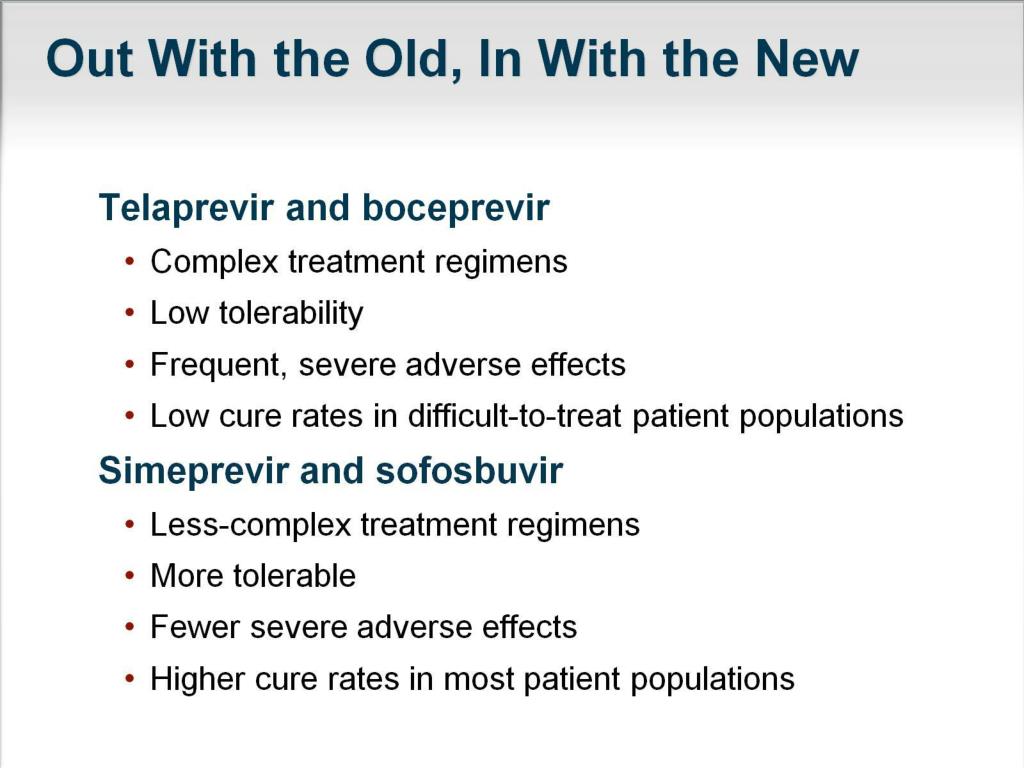 Out With the Old, In With the New

Telaprevir and boceprevir

• Complex treatment regimens
• Low tolerability
• Frequent, severe adverse effects
• Low cure rates in difficult-to-treat patient populations

Simeprevir and sofosbuvir

• Less-complex treatment regimens
• More tolerable
• Fewer severe adverse effects
• Higher cure rates in most patient populations